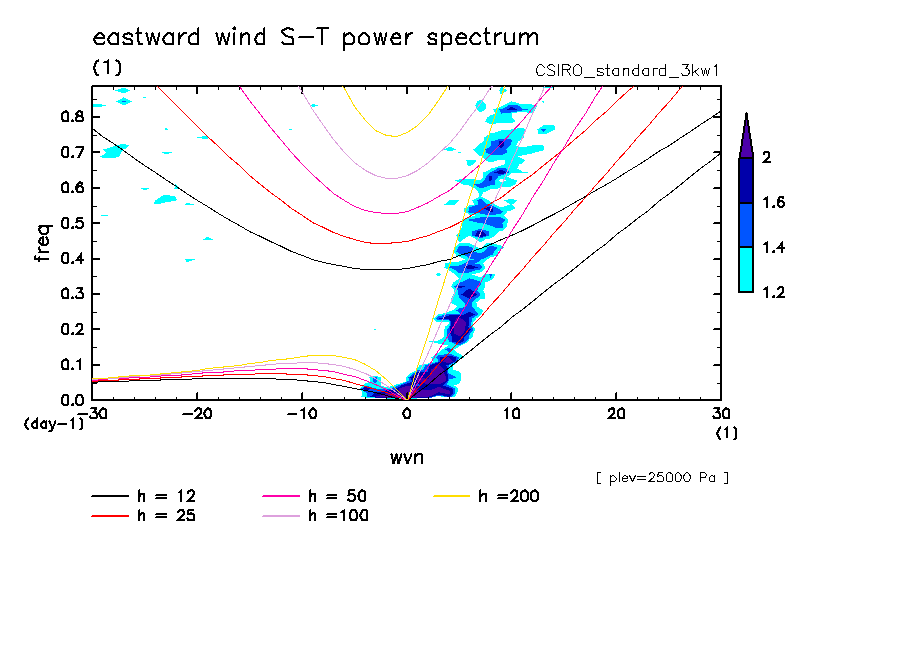 eastward wind S-T power spectrum

(1)

CSIRO_standard_3kw1

freq

0.8
0.7
0.6
0.5
0.4
0.3
0.2
0.1
0.0
(day-1)

-30 -20 -10 0 10 20 30
(1)

wvn

2
1.6
1.4
1.2

[ plev=25000 Pa ]

h = 12
h = 25
h = 50
h =100
h =200